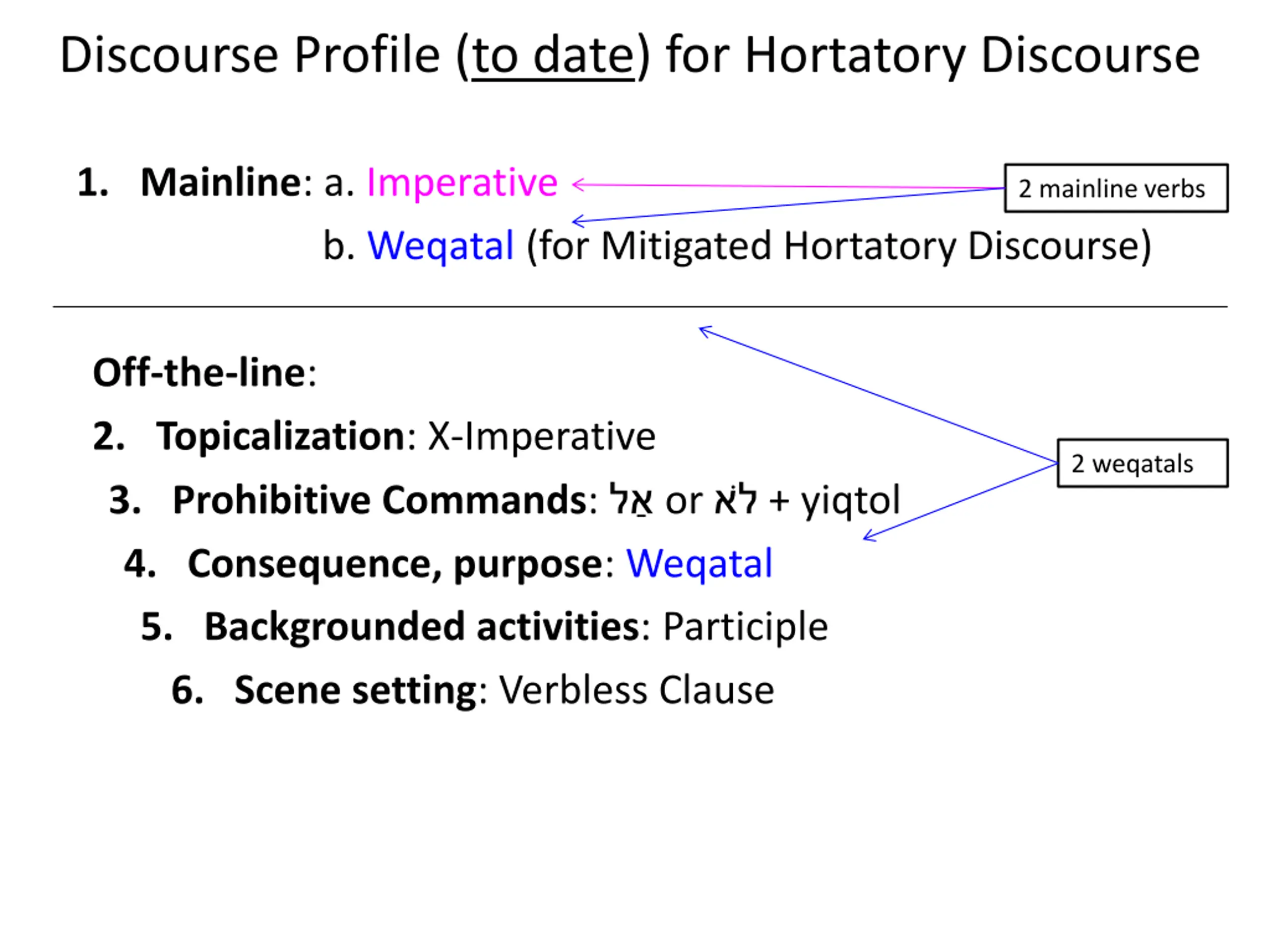 Discourse Profile (to date) for Hortatory Discourse

1. Mainline: a. Imperative
b. Weqatal (for Mitigated Hortatory Discourse)

2 mainline verbs

Off-the-line:

2. Topicalization: X-Imperative

3. Prohibitive Commands: אַל or לֹא + yiqtol

4. Consequence, purpose: Weqatal

5. Backgrounded activities: Participle

6. Scene setting: Verbless Clause

2 weqatals